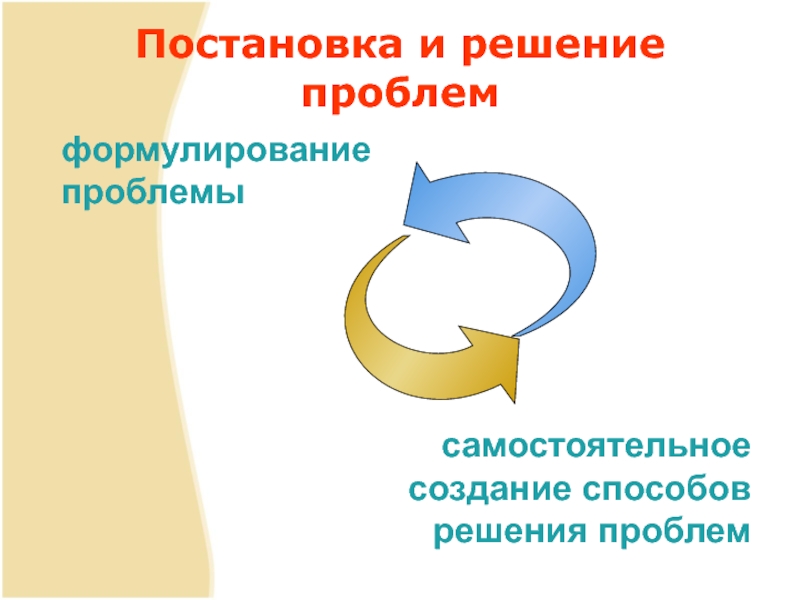 Постановка и решение проблем

формулирование проблемы

самостоятельное создание способов решения проблем